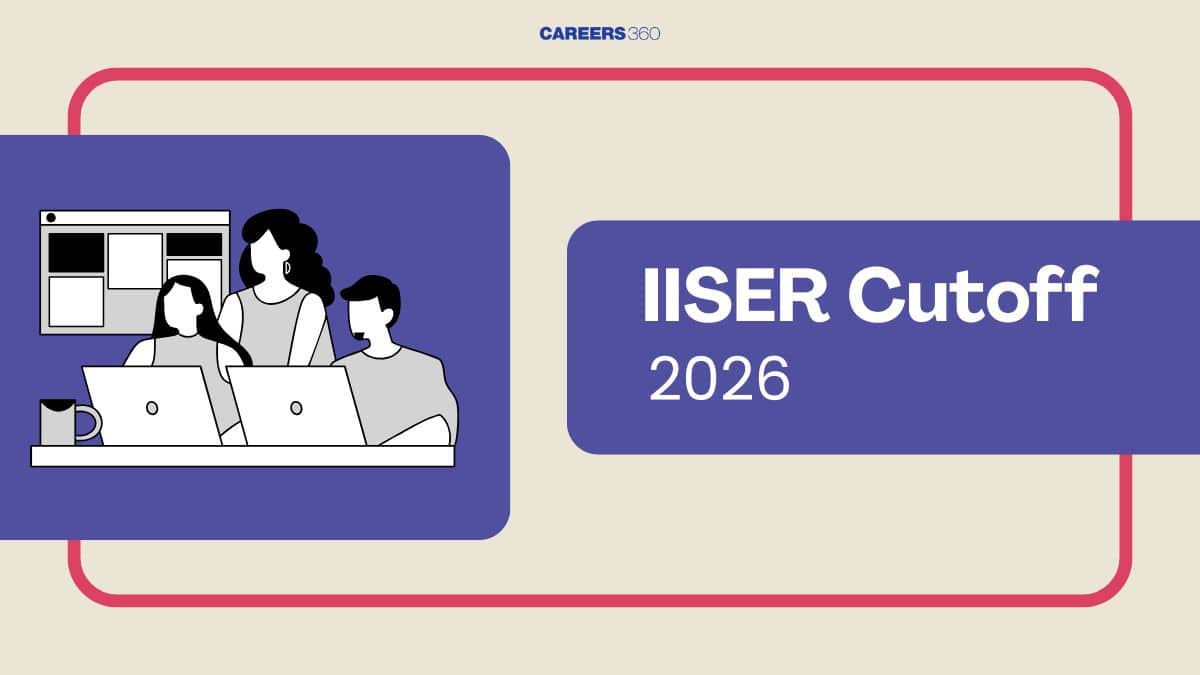 CAREERS360

IISER Cutoff
2026